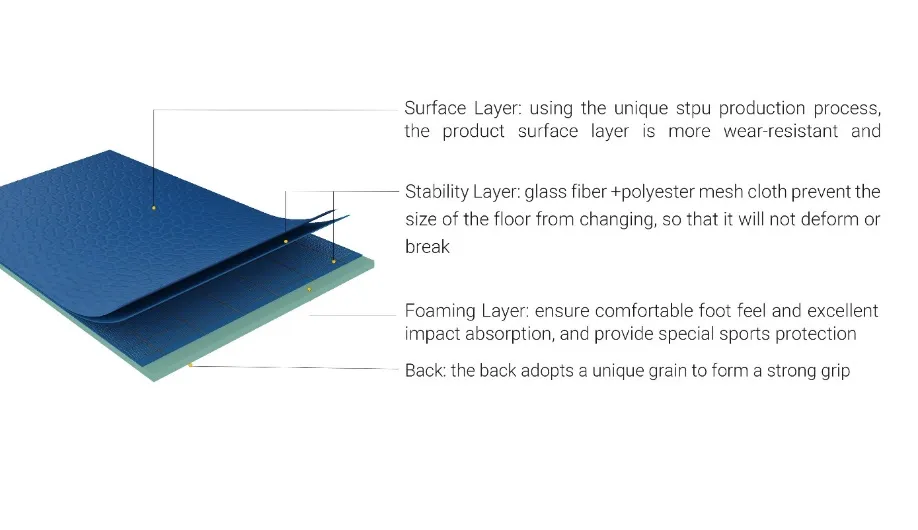 Surface Layer: using the unique stpu production process, the product surface layer is more wear-resistant and

Stability Layer: glass fiber +polyester mesh cloth prevent the size of the floor from changing, so that it will not deform or break

Foaming Layer: ensure comfortable foot feel and excellent impact absorption, and provide special sports protection

Back: the back adopts a unique grain to form a strong grip